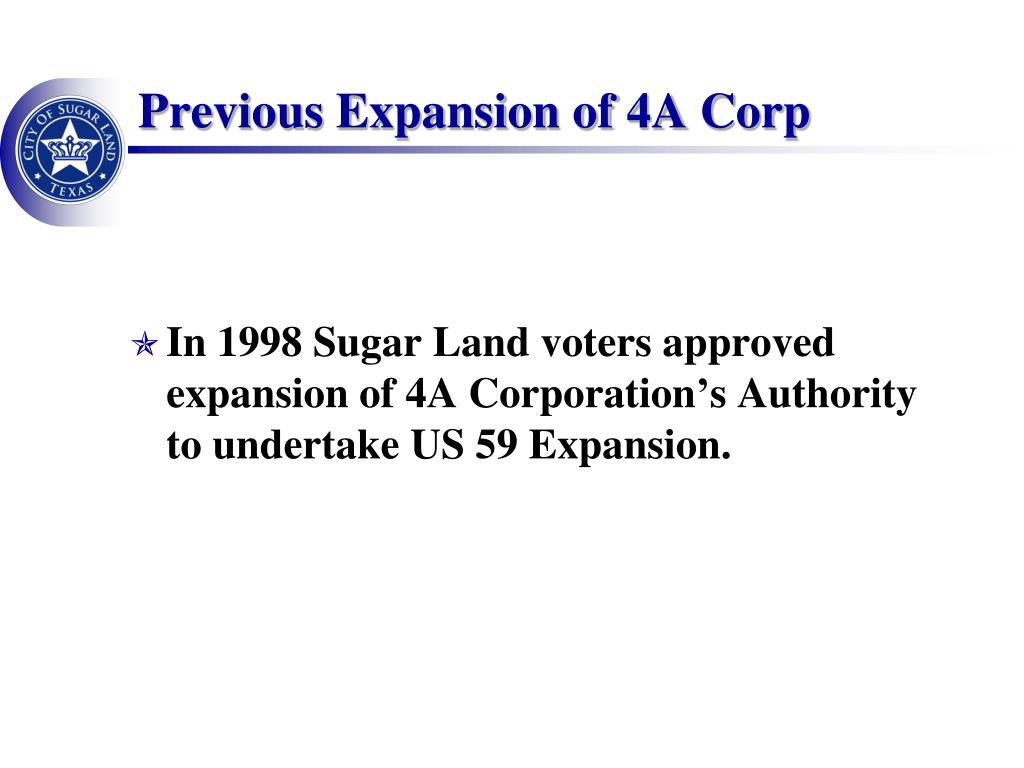 CITY OF SUGAR LAND
TEXAS

Previous Expansion of 4A Corp

In 1998 Sugar Land voters approved expansion of 4A Corporation’s Authority to undertake US 59 Expansion.